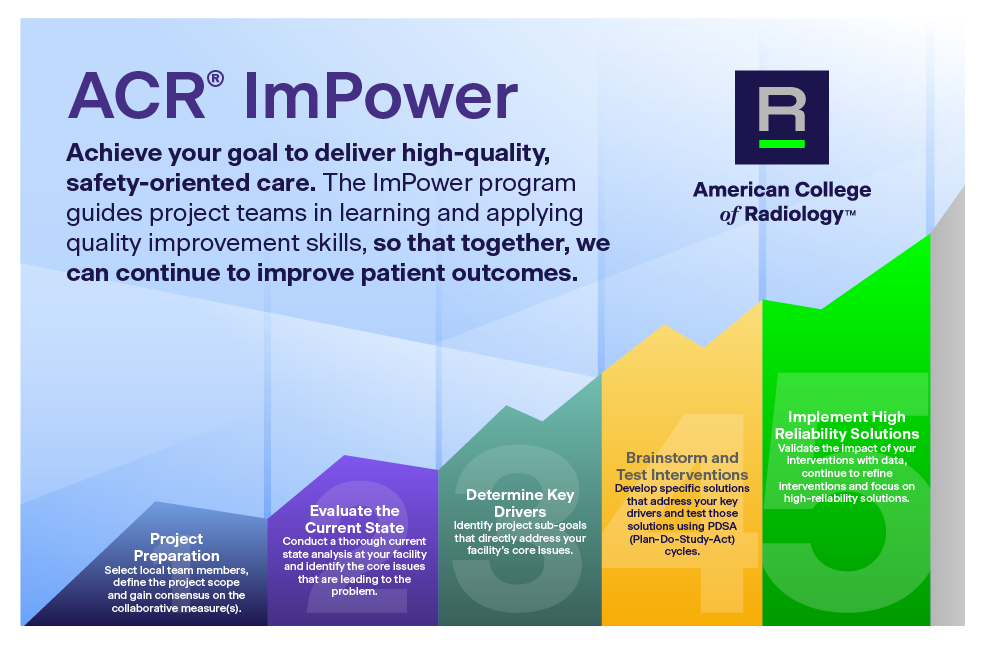 ACR® ImPower

Achieve your goal to deliver high-quality, safety-oriented care. The ImPower program guides project teams in learning and applying quality improvement skills, so that together, we can continue to improve patient outcomes.

R

American College of Radiology™

Project Preparation
Select local team members, define the project scope and gain consensus on the collaborative measure(s).

2
Evaluate the Current State
Conduct a thorough current state analysis at your facility and identify the core issues that are leading to the problem.

3
Determine Key Drivers
Identify project sub-goals that directly address your facility's core issues.

4
Brainstorm and Test Interventions
Develop specific solutions that address your key drivers and test those solutions using PDSA (Plan-Do-Study-Act) cycles.

5
Implement High Reliability Solutions
Validate the impact of your interventions with data, continue to refine interventions and focus on high-reliability solutions.